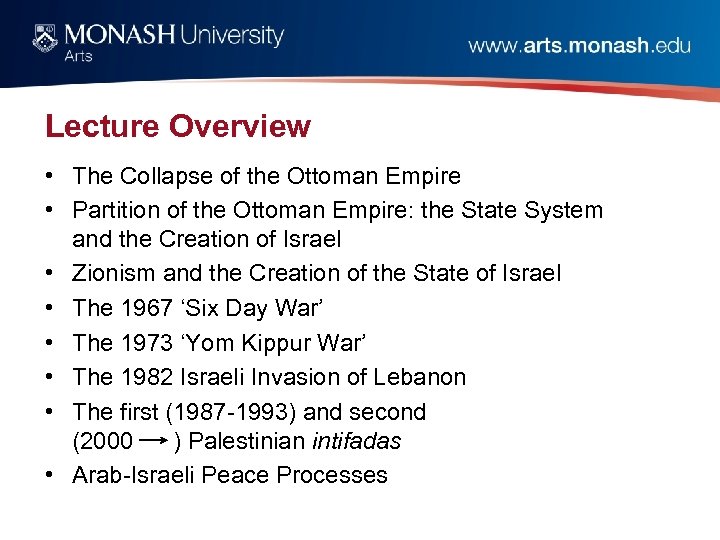 MONASH University
Arts

www.arts.monash.edu

Lecture Overview

• The Collapse of the Ottoman Empire
• Partition of the Ottoman Empire: the State System and the Creation of Israel
• Zionism and the Creation of the State of Israel
• The 1967 ‘Six Day War’
• The 1973 ‘Yom Kippur War’
• The 1982 Israeli Invasion of Lebanon
• The first (1987-1993) and second (2000 $\rightarrow$ ) Palestinian intifadas
• Arab-Israeli Peace Processes